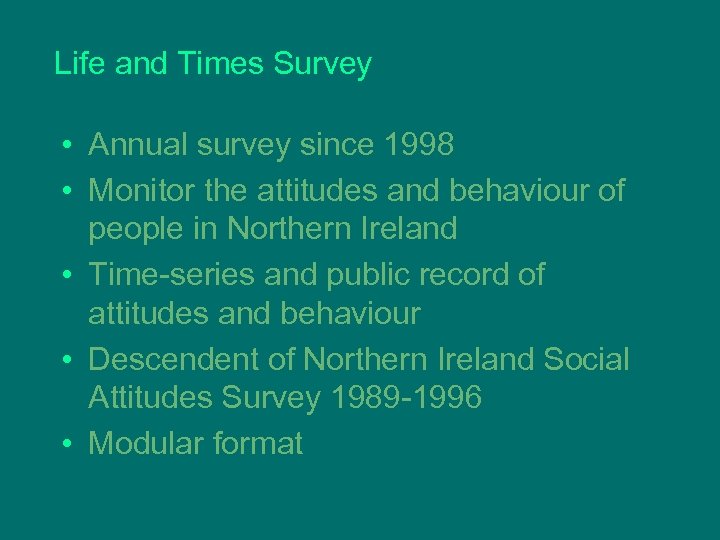 Life and Times Survey

• Annual survey since 1998
• Monitor the attitudes and behaviour of people in Northern Ireland
• Time-series and public record of attitudes and behaviour
• Descendent of Northern Ireland Social Attitudes Survey 1989-1996
• Modular format